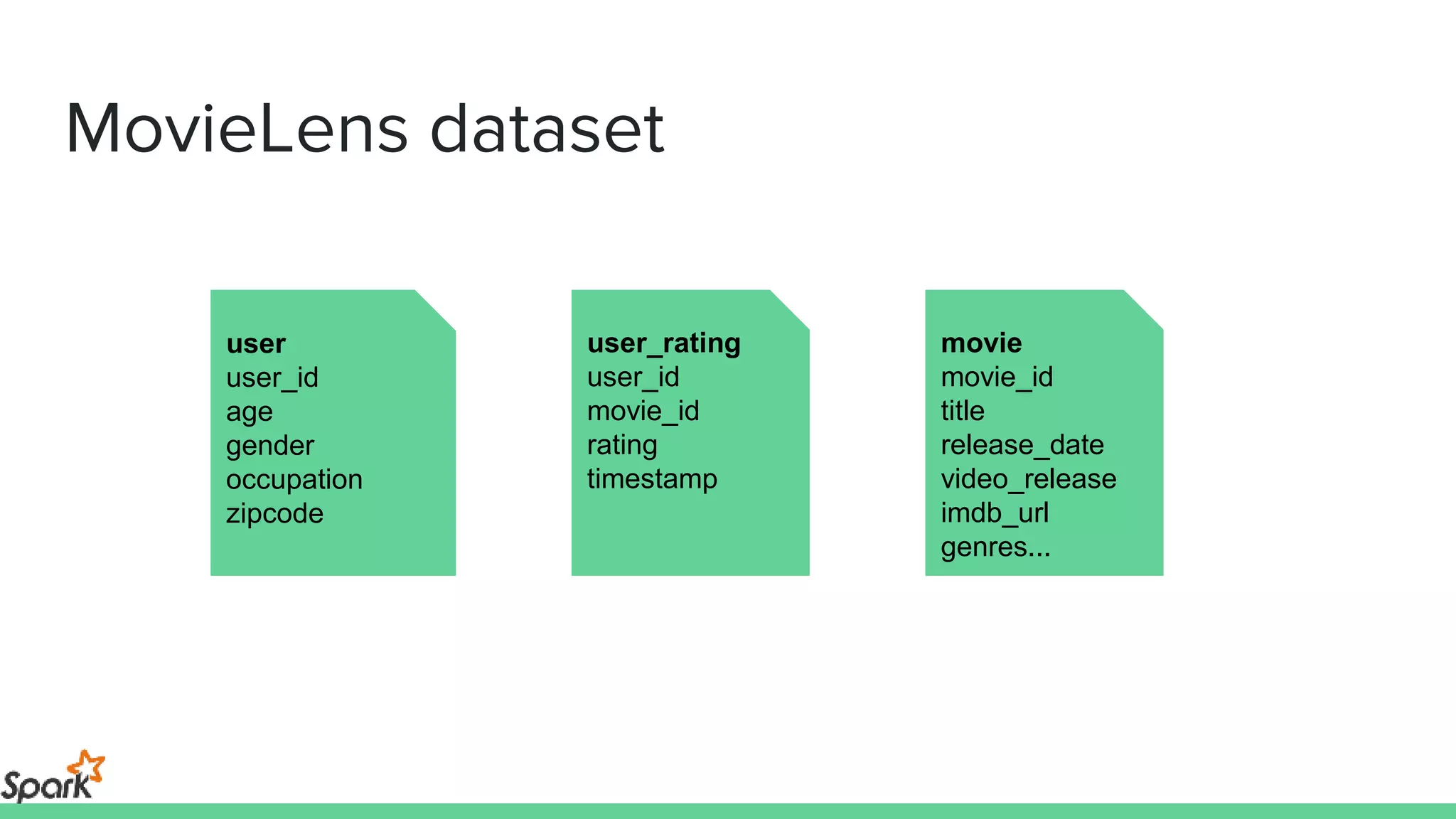 MovieLens dataset

user
user_id
age
gender
occupation
zipcode

user_rating
user_id
movie_id
rating
timestamp

movie
movie_id
title
release_date
video_release
imdb_url
genres...

Spark